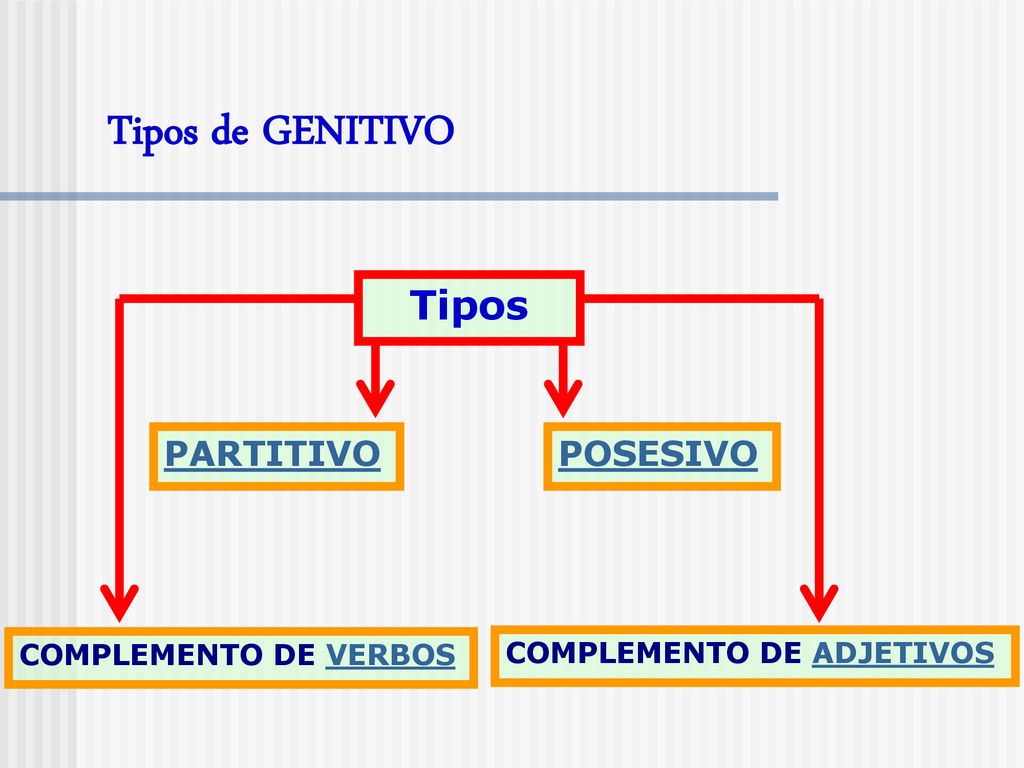 Tipos de GENITIVO

Tipos

PARTITIVO

POSESIVO

COMPLEMENTO DE VERBOS

COMPLEMENTO DE ADJETIVOS